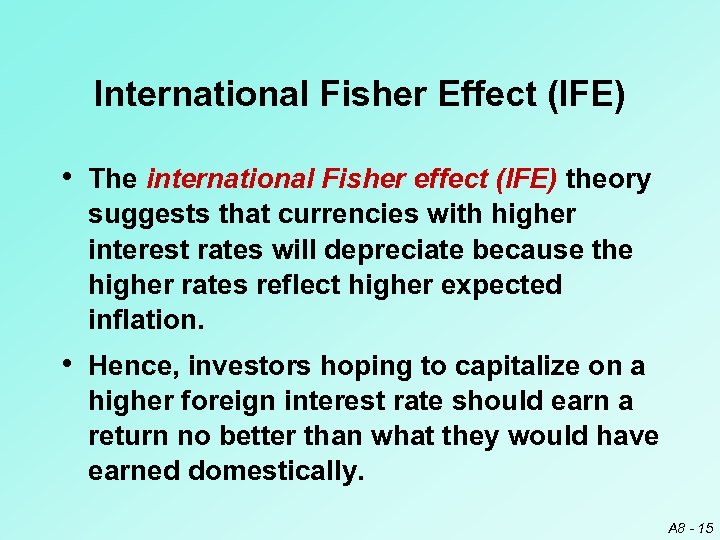 International Fisher Effect (IFE)

• The international Fisher effect (IFE) theory suggests that currencies with higher interest rates will depreciate because the higher rates reflect higher expected inflation.

• Hence, investors hoping to capitalize on a higher foreign interest rate should earn a return no better than what they would have earned domestically.

A8 - 15